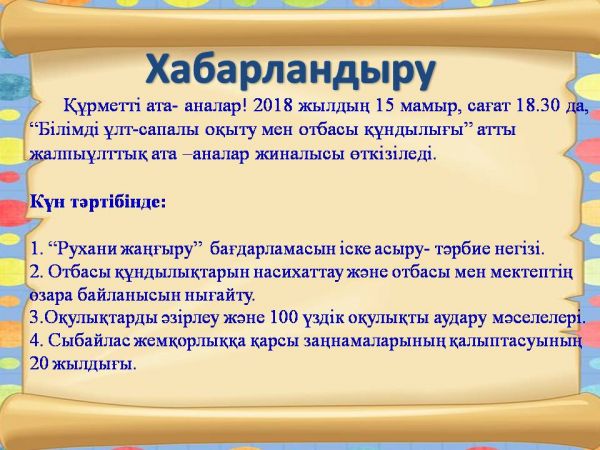 Хабарландыру

Құрметті ата- аналар! 2018 жылдың 15 мамыр, сағат 18.30 да, “Білімді ұлт-сапалы оқыту мен отбасы құндылығы” атты жалпыұлттық ата –аналар жиналысы өткізіледі.

Күн тәртібінде:

1. “Рухани жаңғыру” бағдарламасын іске асыру- тәрбие негізі.
2. Отбасы құндылықтарын насихаттау және отбасы мен мектептің өзара байланысын нығайту.
3.Оқулықтарды әзірлеу және 100 үздік оқулықты аудару мәселелері.
4. Сыбайлас жемқорлыққа қарсы заңнамаларының қалыптасуының 20 жылдығы.